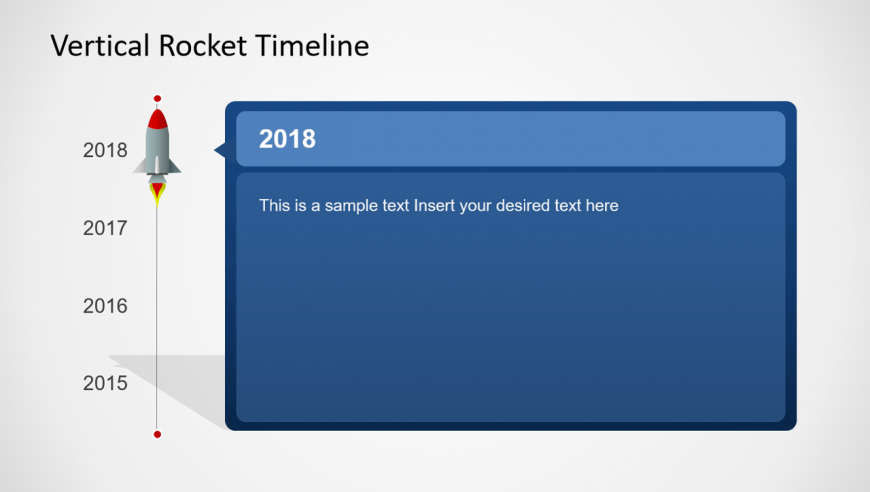 Vertical Rocket Timeline

2018

2017

2016

2015

2018

This is a sample text Insert your desired text here